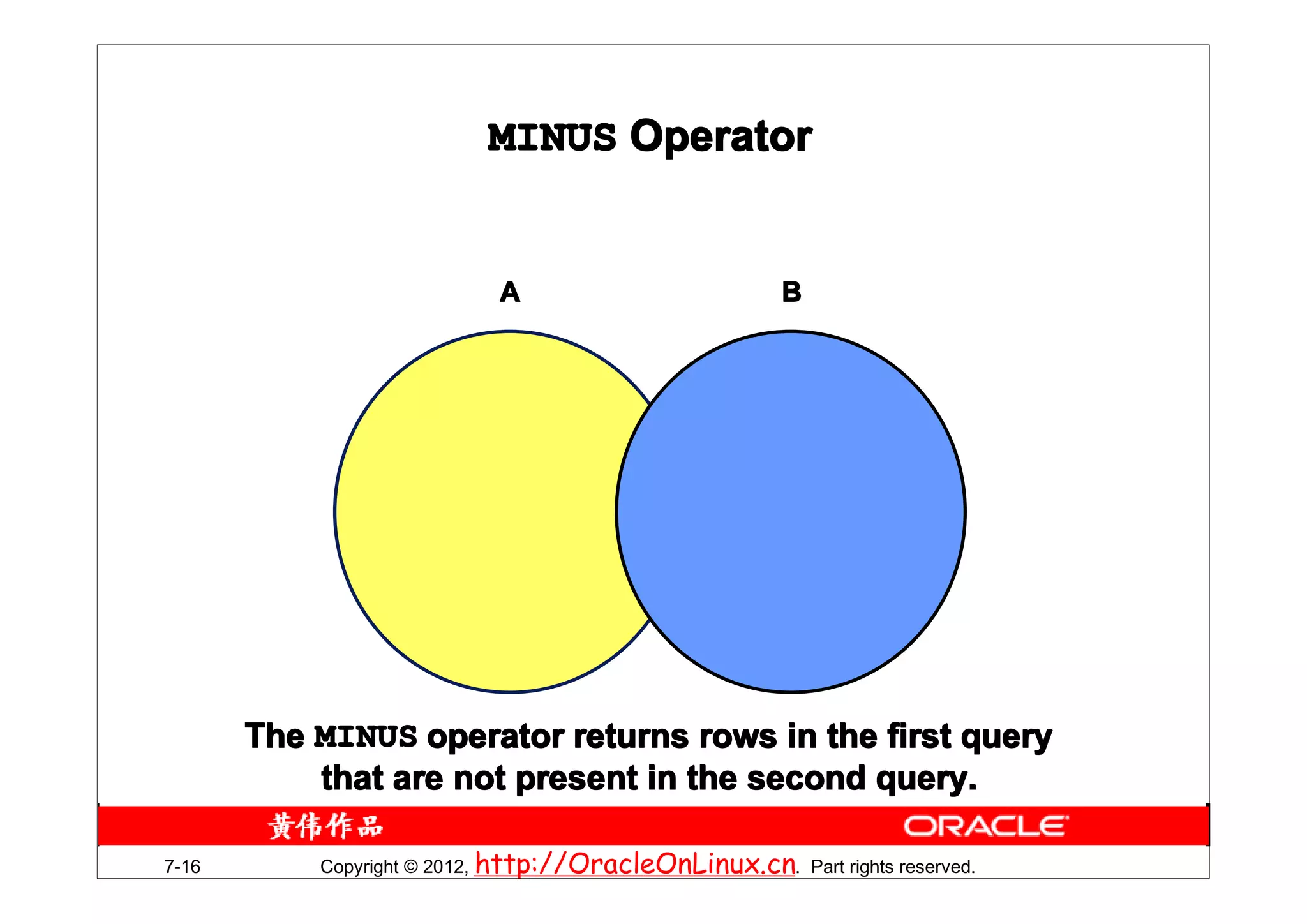 MINUS Operator

A

B

The MINUS operator returns rows in the first query that are not present in the second query.

黄伟作品

ORACLE

7-16

Copyright © 2012, http://OracleOnLinux.cn. Part rights reserved.